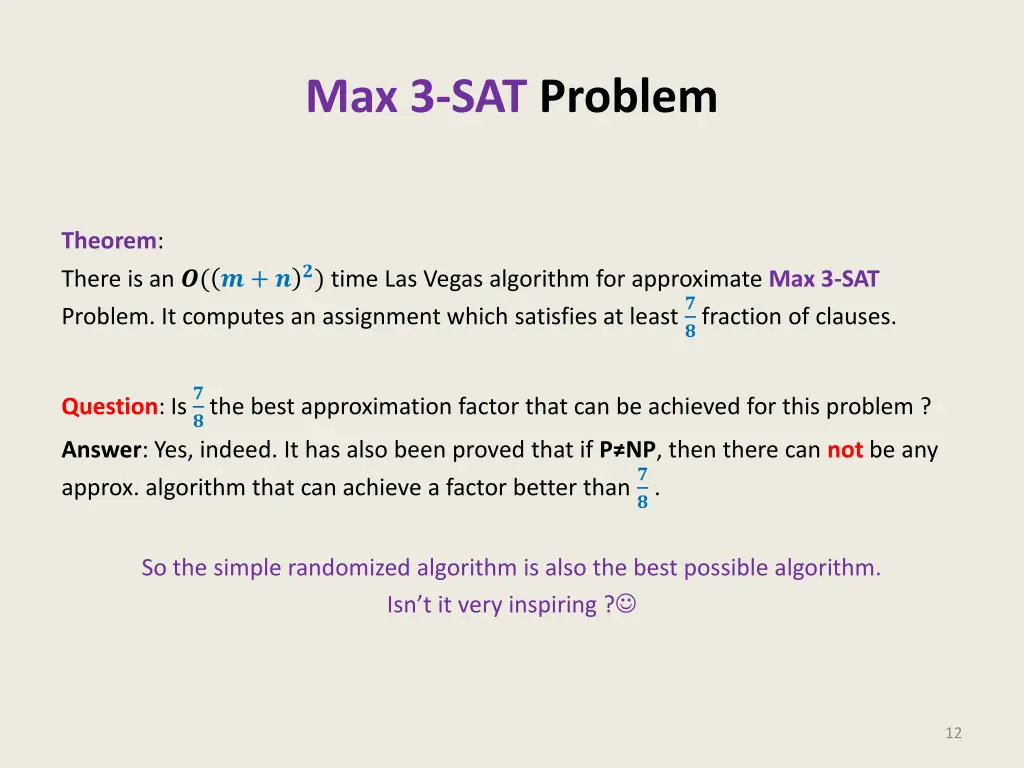 Max 3-SAT Problem

Theorem:
There is an $O((m+n)^2)$ time Las Vegas algorithm for approximate Max 3-SAT Problem. It computes an assignment which satisfies at least $\frac{7}{8}$ fraction of clauses.

Question: Is $\frac{7}{8}$ the best approximation factor that can be achieved for this problem ?

Answer: Yes, indeed. It has also been proved that if P≠NP, then there can not be any approx. algorithm that can achieve a factor better than $\frac{7}{8}$.

So the simple randomized algorithm is also the best possible algorithm.
Isn't it very inspiring ?☺

12